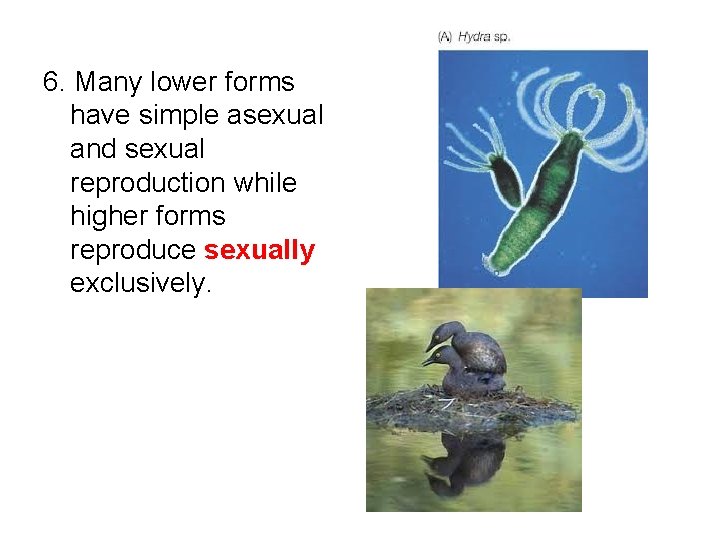 6. Many lower forms have simple asexual and sexual reproduction while higher forms reproduce sexually exclusively.

(A) Hydra sp.